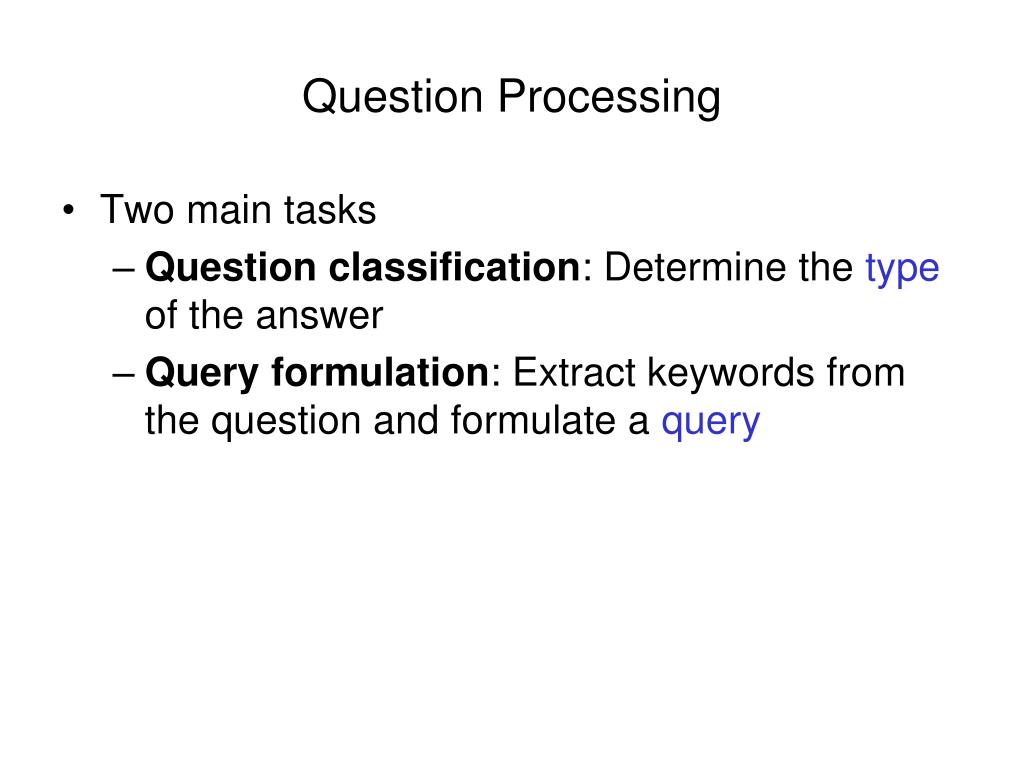 Question Processing

• Two main tasks
– Question classification: Determine the type of the answer
– Query formulation: Extract keywords from the question and formulate a query